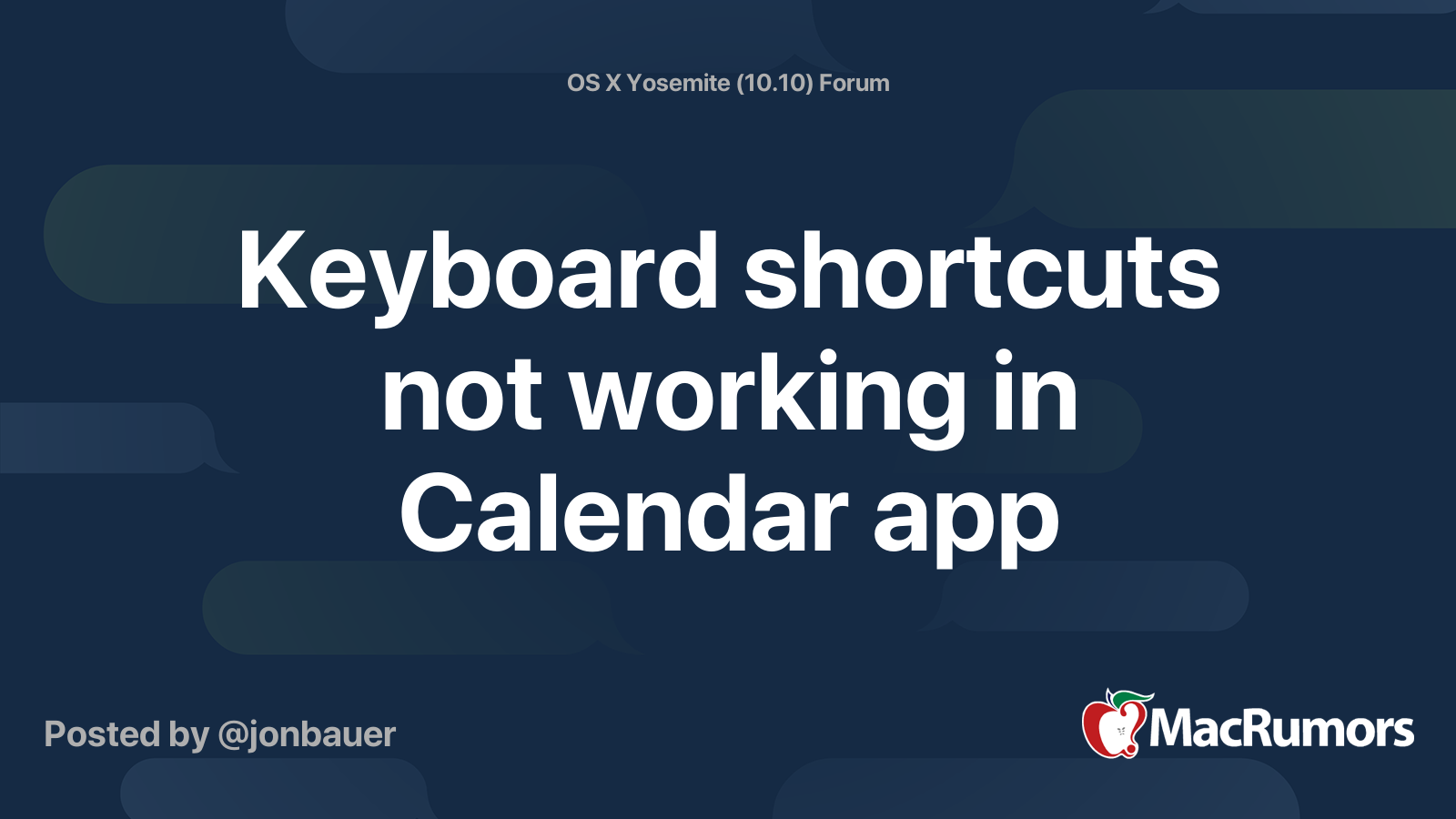 OS X Yosemite (10.10) Forum

Keyboard shortcuts not working in Calendar app

Posted by @jonbauer

MacRumors